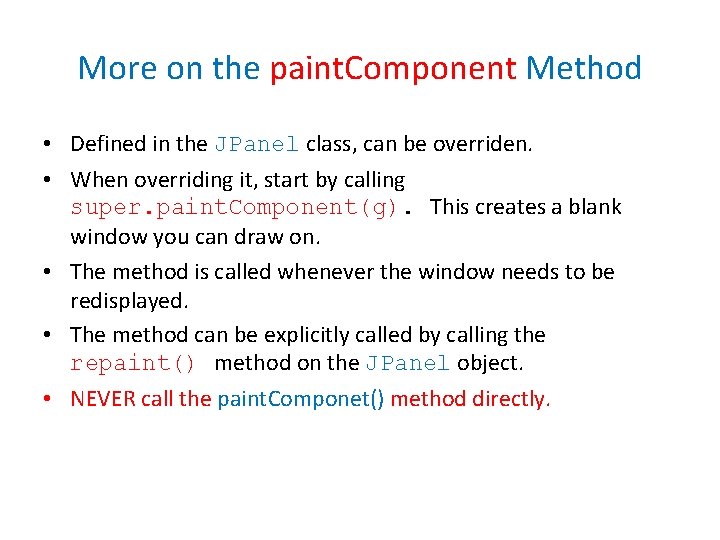 More on the paintComponent Method

• Defined in the JPanel class, can be overriden.
• When overriding it, start by calling super.paintComponent(g). This creates a blank window you can draw on.
• The method is called whenever the window needs to be redisplayed.
• The method can be explicitly called by calling the repaint() method on the JPanel object.
• NEVER call the paintComponet() method directly.